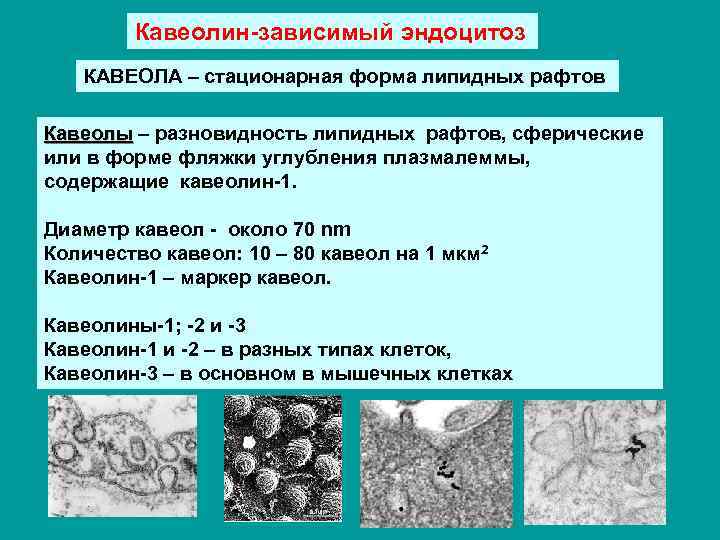 Кавеолин-зависимый эндоцитоз

КАВЕОЛА – стационарная форма липидных рафтов

Кавеолы – разновидность липидных рафтов, сферические или в форме фляжки углубления плазмалеммы, содержащие кавеолин-1.

Диаметр кавеол - около 70 nm
Количество кавеол: 10 – 80 кавеол на 1 мкм$^2$
Кавеолин-1 – маркер кавеол.

Кавеолины-1; -2 и -3
Кавеолин-1 и -2 – в разных типах клеток,
Кавеолин-3 – в основном в мышечных клетках